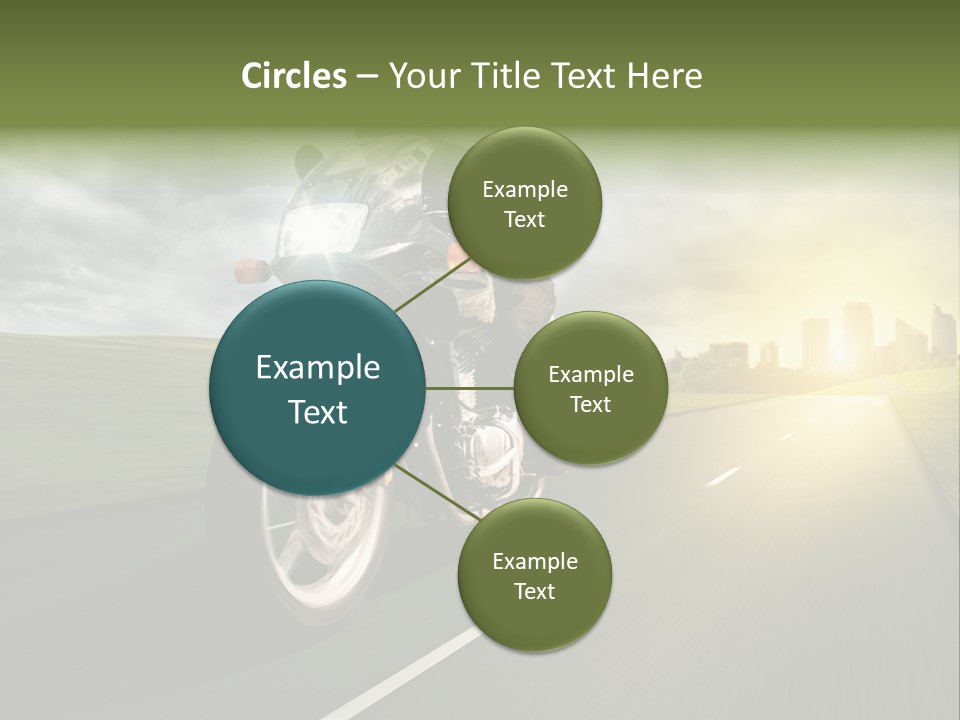 Circles – Your Title Text Here

Example Text

Example Text

Example Text

Example Text